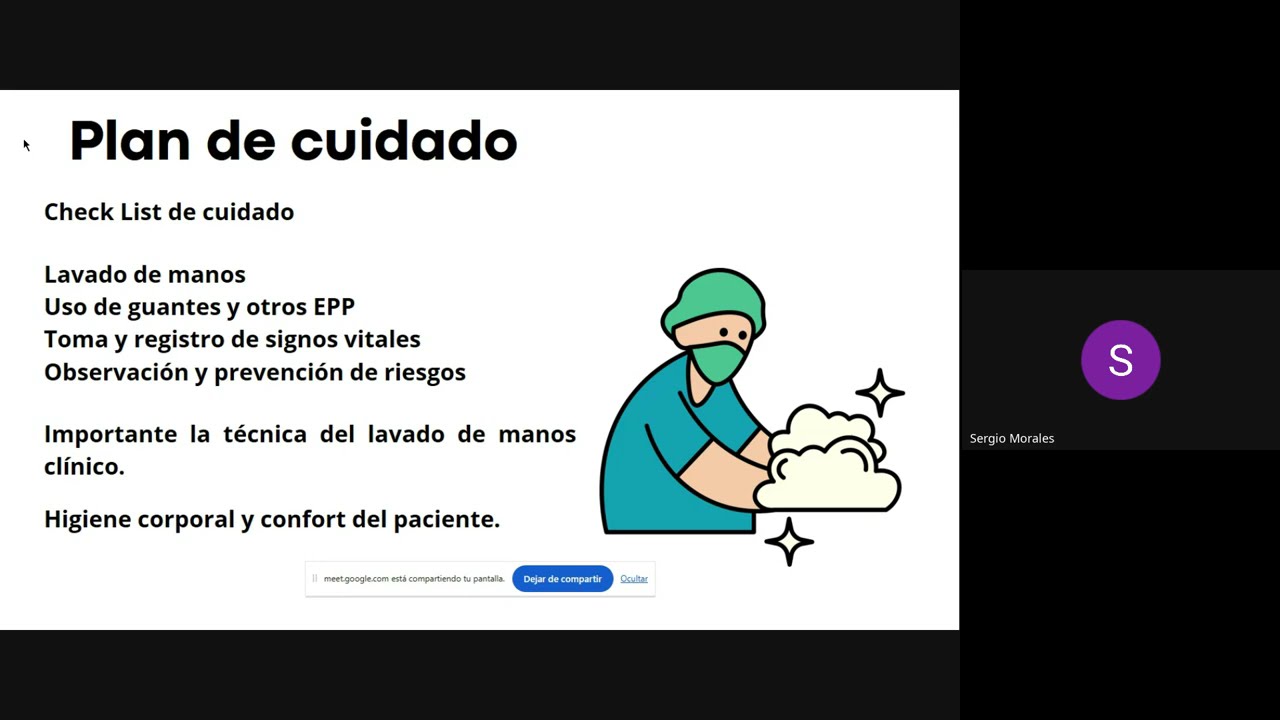 Plan de cuidado

Check List de cuidado

Lavado de manos
Uso de guantes y otros EPP
Toma y registro de signos vitales
Observación y prevención de riesgos

Importante la técnica del lavado de manos clínico.

Higiene corporal y confort del paciente.

meet.google.com está compartiendo tu pantalla. Dejar de compartir Ocultar

S
Sergio Morales